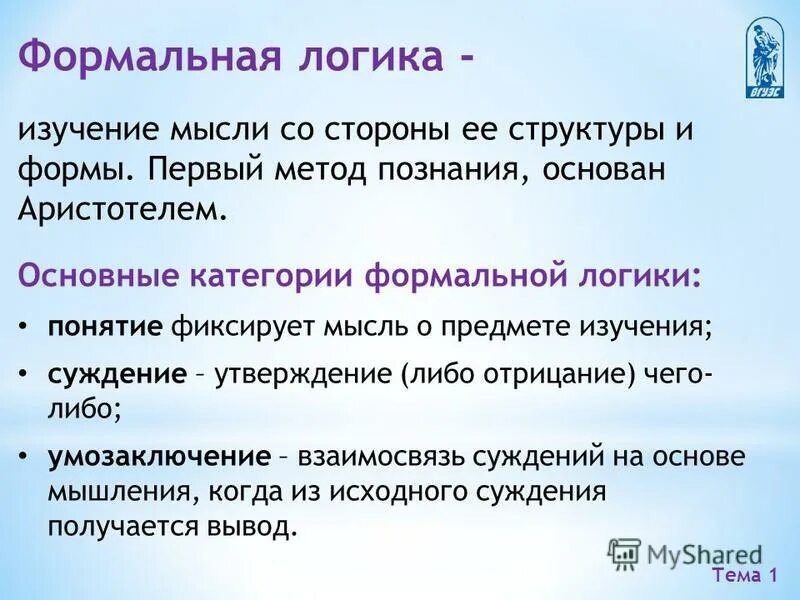 Формальная логика -

ВГУЭС

изучение мысли со стороны ее структуры и формы. Первый метод познания, основан Аристотелем.

Основные категории формальной логики:

• понятие фиксирует мысль о предмете изучения;

• суждение – утверждение (либо отрицание) чего-либо;

• умозаключение – взаимосвязь суждений на основе мышления, когда из исходного суждения получается вывод.

MyShared

Тема 1